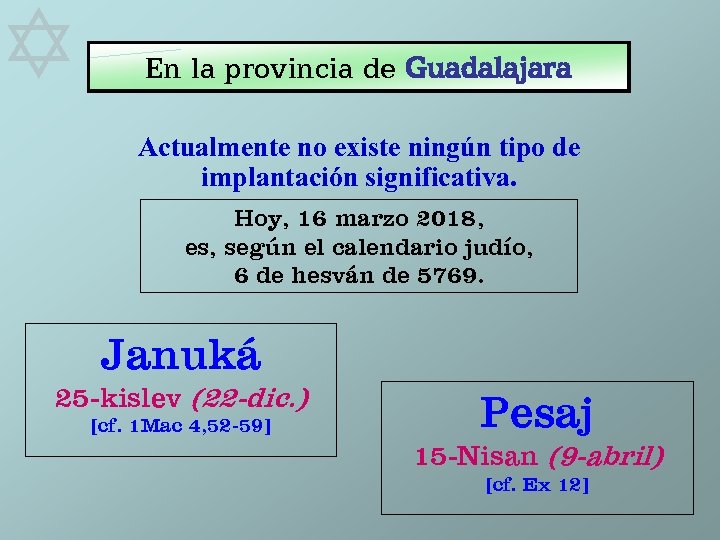 En la provincia de Guadalajara

Actualmente no existe ningún tipo de implantación significativa.

Hoy, 16 marzo 2018,
es, según el calendario judío,
6 de hesván de 5769.

Januká
25-kislev (22-dic.)
[cf. 1Mac 4,52-59]

Pesaj
15-Nisan (9-abril)
[cf. Ex 12]